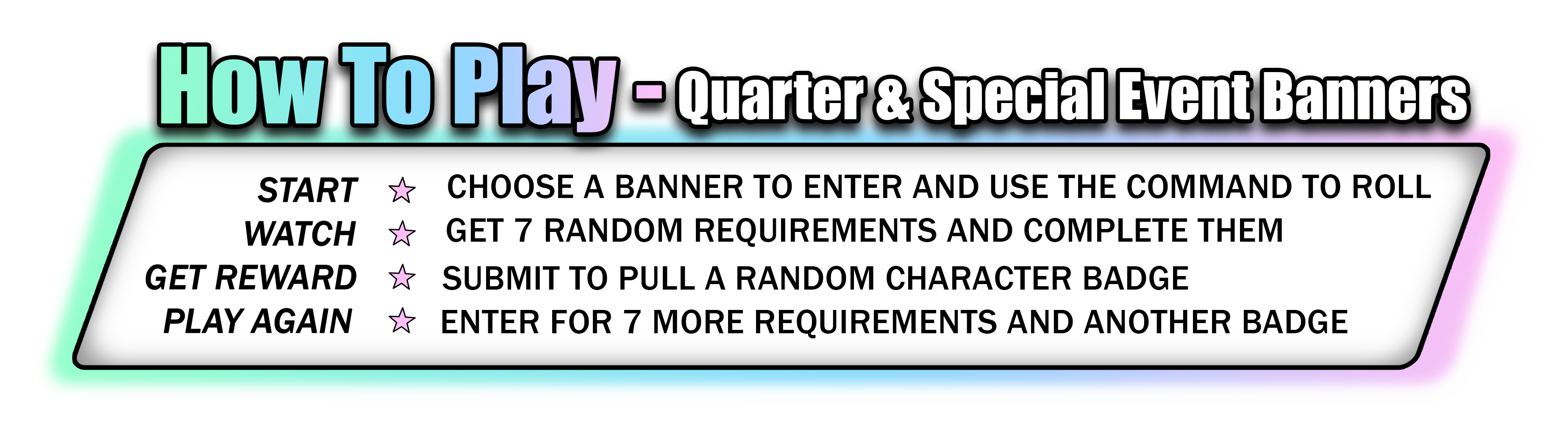 How To Play - Quarter & Special Event Banners

START ☆ CHOOSE A BANNER TO ENTER AND USE THE COMMAND TO ROLL
WATCH ☆ GET 7 RANDOM REQUIREMENTS AND COMPLETE THEM
GET REWARD ☆ SUBMIT TO PULL A RANDOM CHARACTER BADGE
PLAY AGAIN ☆ ENTER FOR 7 MORE REQUIREMENTS AND ANOTHER BADGE